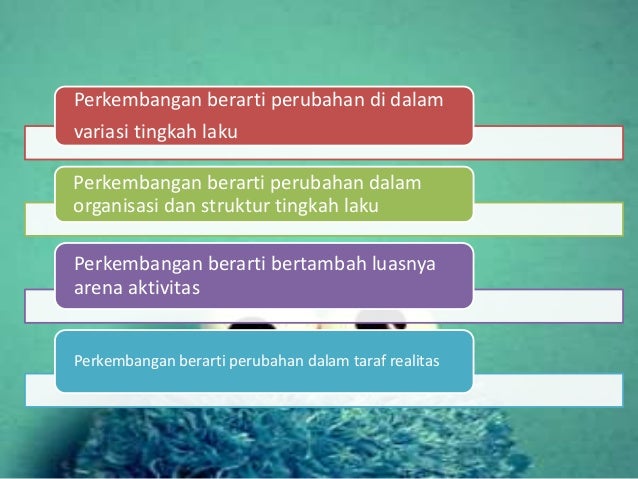 Perkembangan berarti perubahan di dalam variasi tingkah laku

Perkembangan berarti perubahan dalam organisasi dan struktur tingkah laku

Perkembangan berarti bertambah luasnya arena aktivitas

Perkembangan berarti perubahan dalam taraf realitas